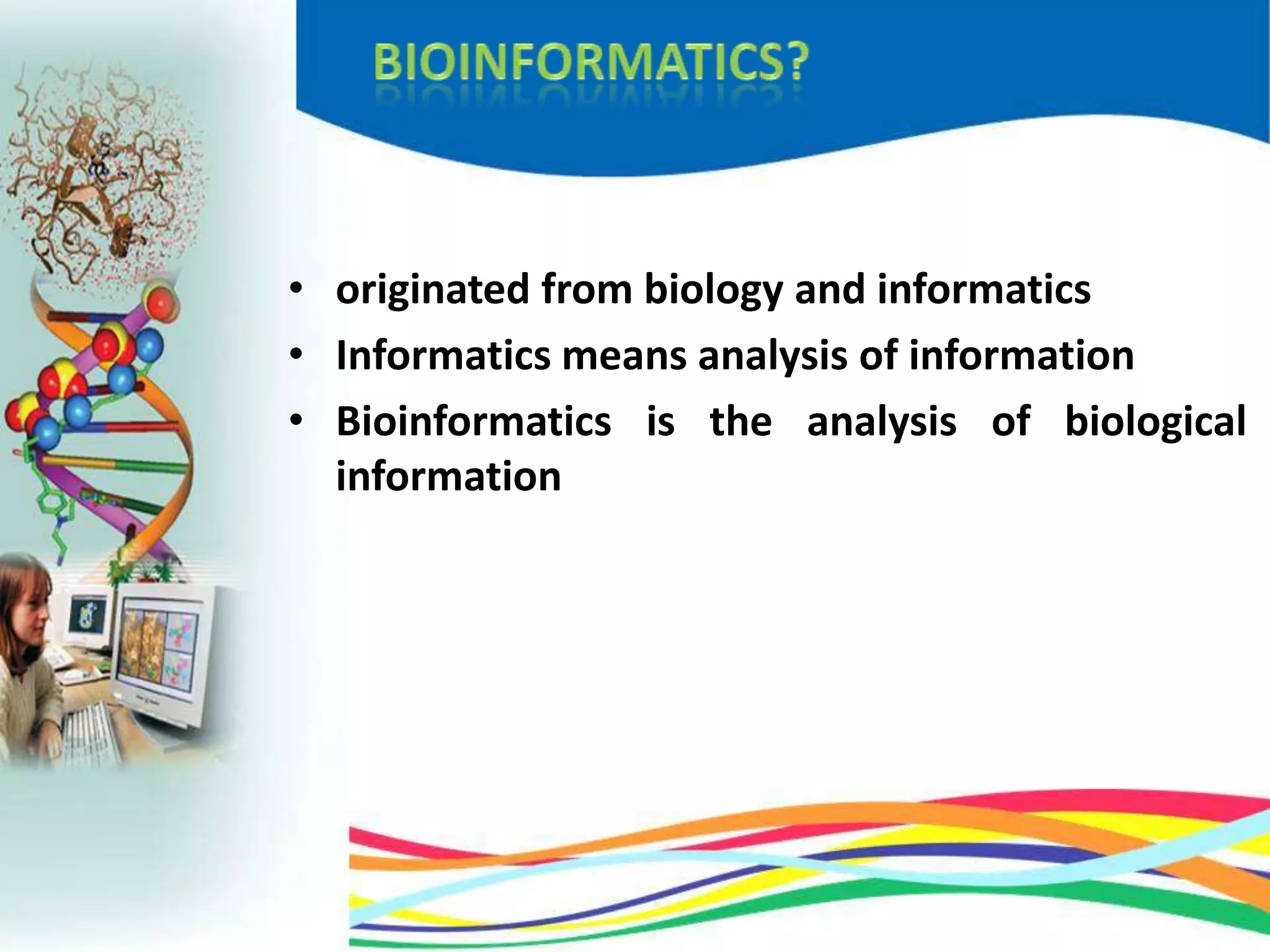 BIOINFORMATICS?

• originated from biology and informatics
• Informatics means analysis of information
• Bioinformatics is the analysis of biological information